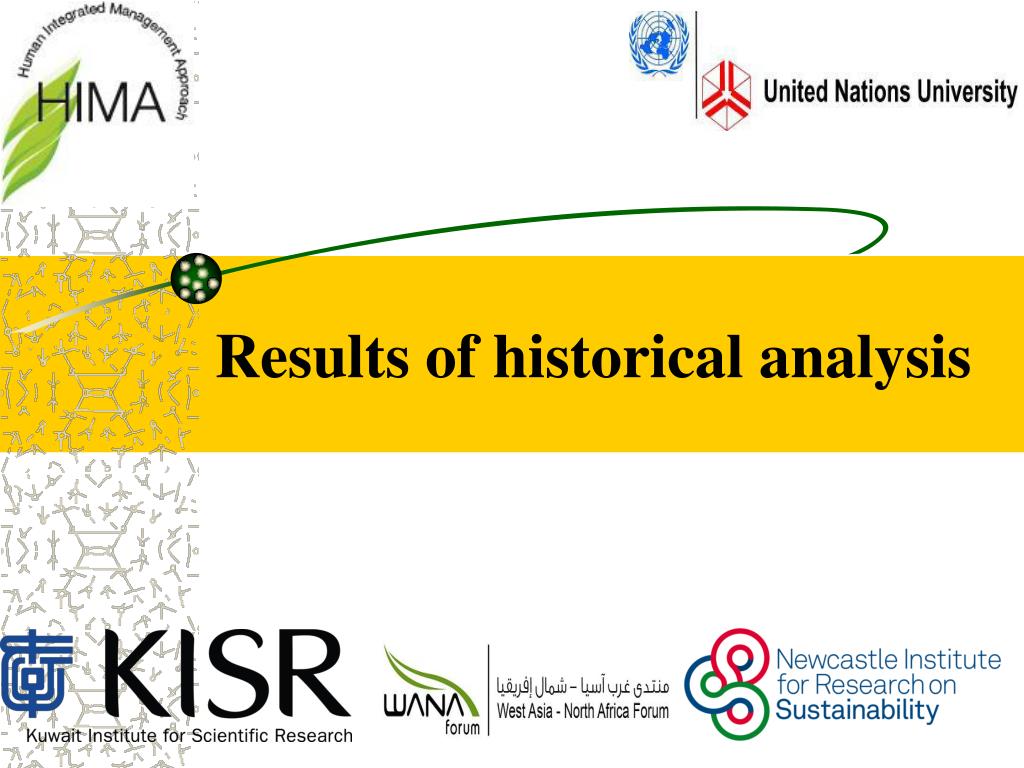 Human Integrated Management Approach
HIMA

United Nations University

Results of historical analysis

KISR
Kuwait Institute for Scientific Research

WANA forum
منتدى غرب آسيا – شمال إفريقيا
West Asia - North Africa Forum

Newcastle Institute for Research on Sustainability